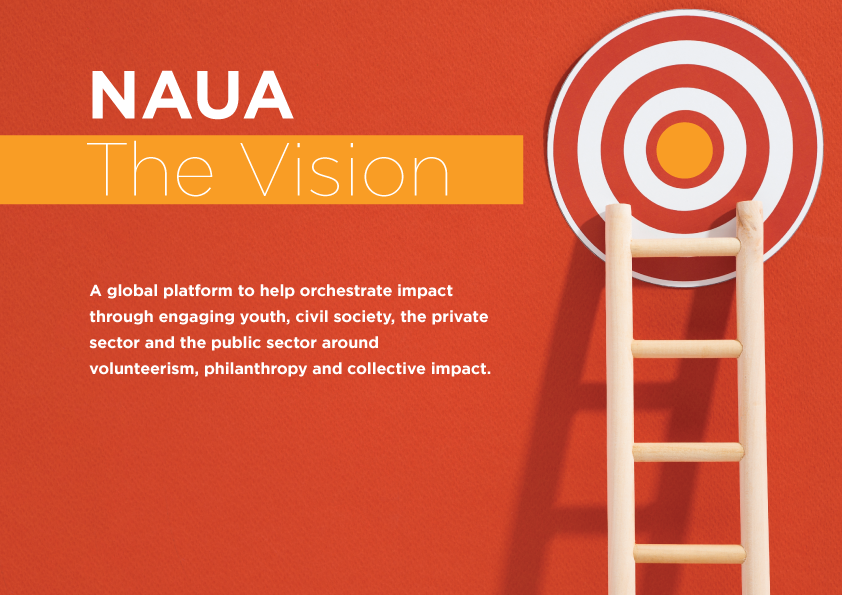 NAUA
The Vision

A global platform to help orchestrate impact through engaging youth, civil society, the private sector and the public sector around volunteerism, philanthropy and collective impact.